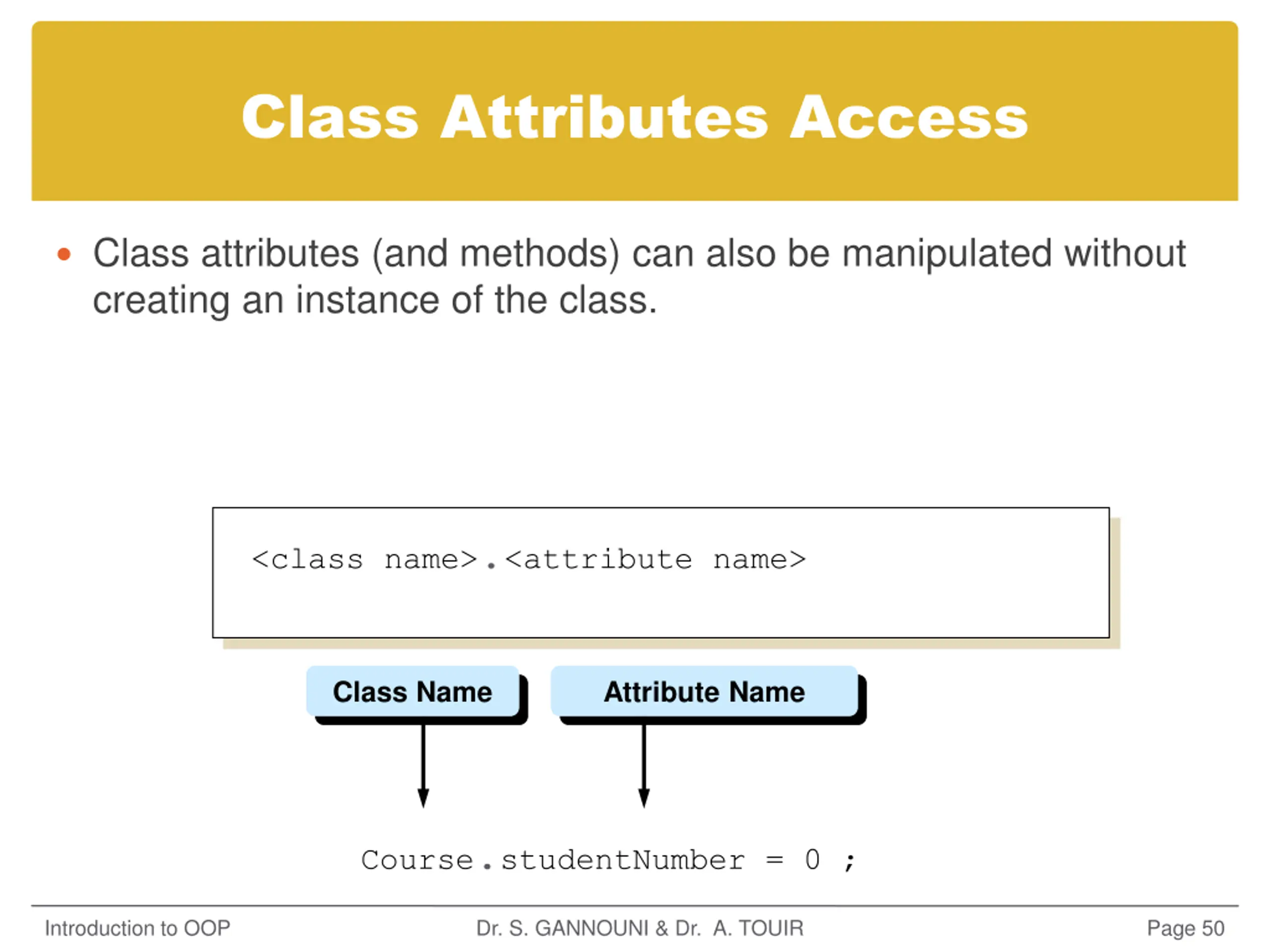 Class Attributes Access

• Class attributes (and methods) can also be manipulated without creating an instance of the class.

<class name>.<attribute name>

Class Name

Attribute Name

Course.studentNumber = 0 ;

Introduction to OOP

Dr. S. GANNOUNI & Dr. A. TOUIR

Page 50